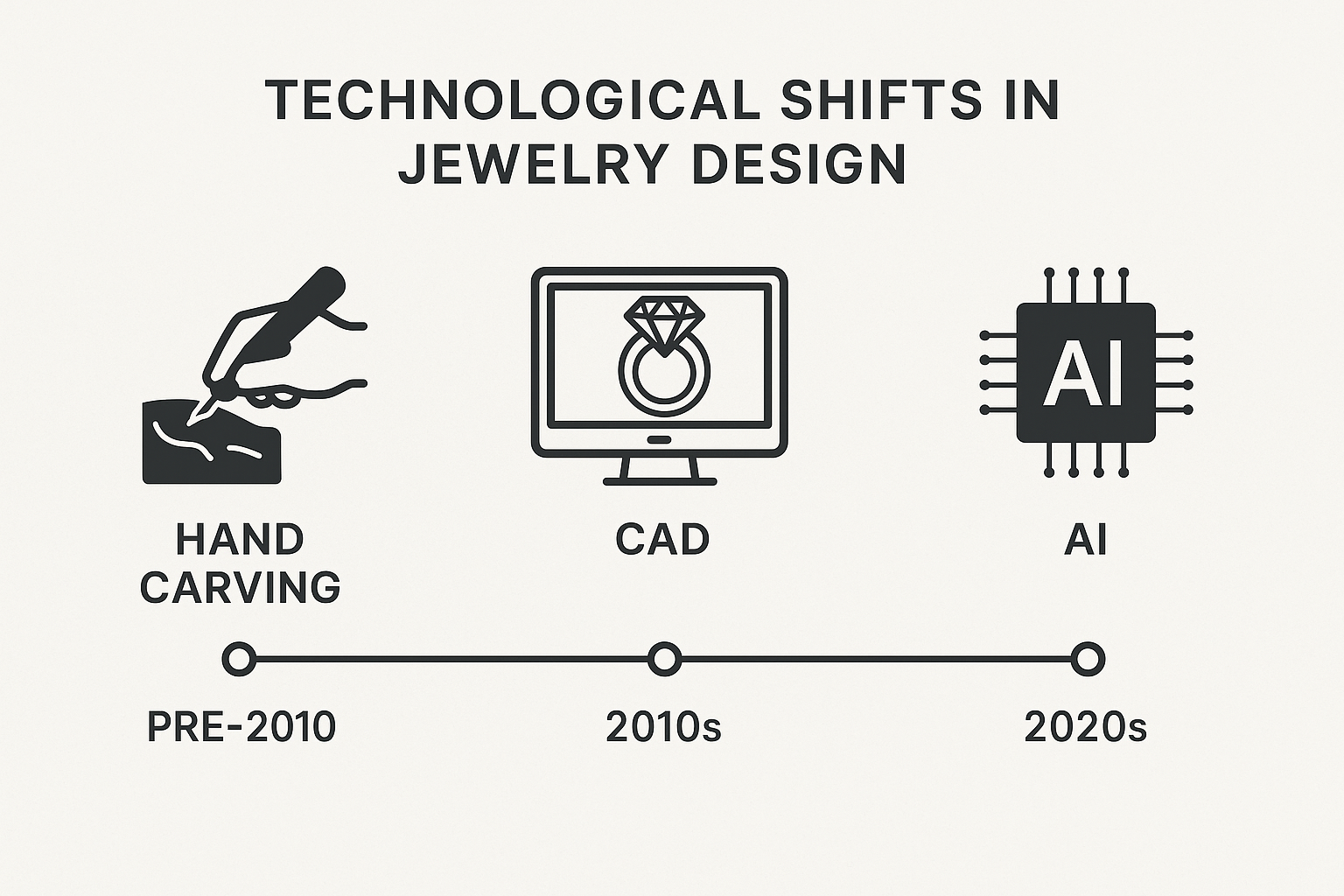 TECHNOLOGICAL SHIFTS IN JEWELRY DESIGN

AI

HAND CARVING

CAD

AI

PRE-2010

2010s

2020s